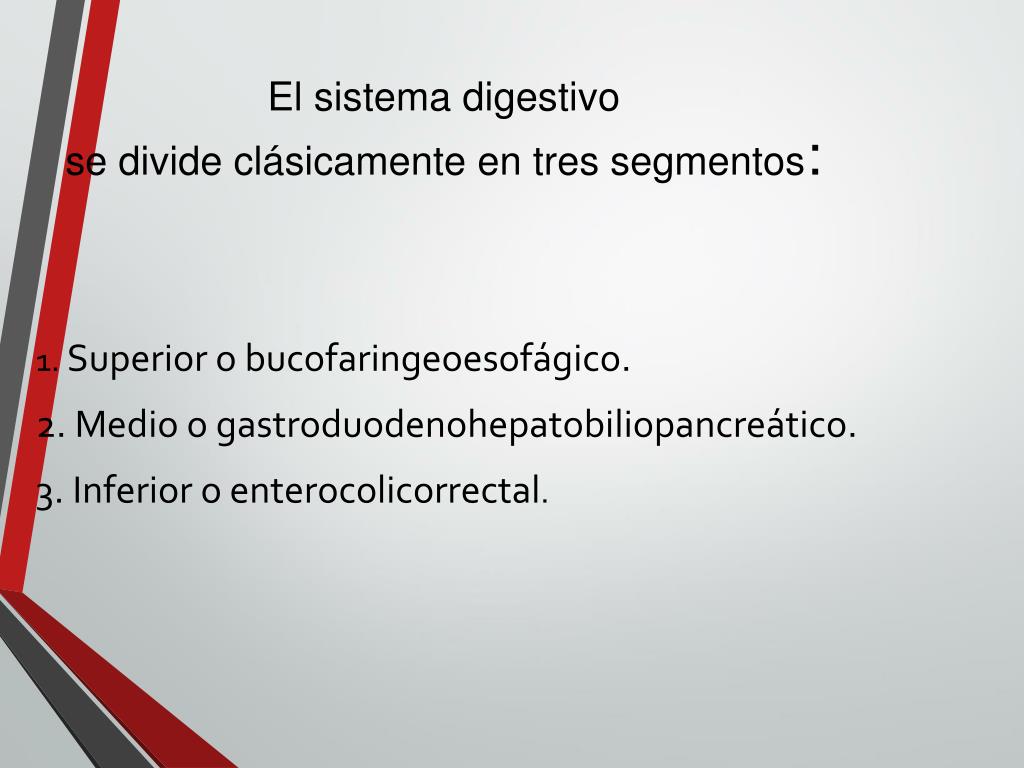 El sistema digestivo
se divide clásicamente en tres segmentos:

1. Superior o bucofaringeoesofágico.
2. Medio o gastroduodenohepatobiliopancreático.
3. Inferior o enterocolicorrectal.